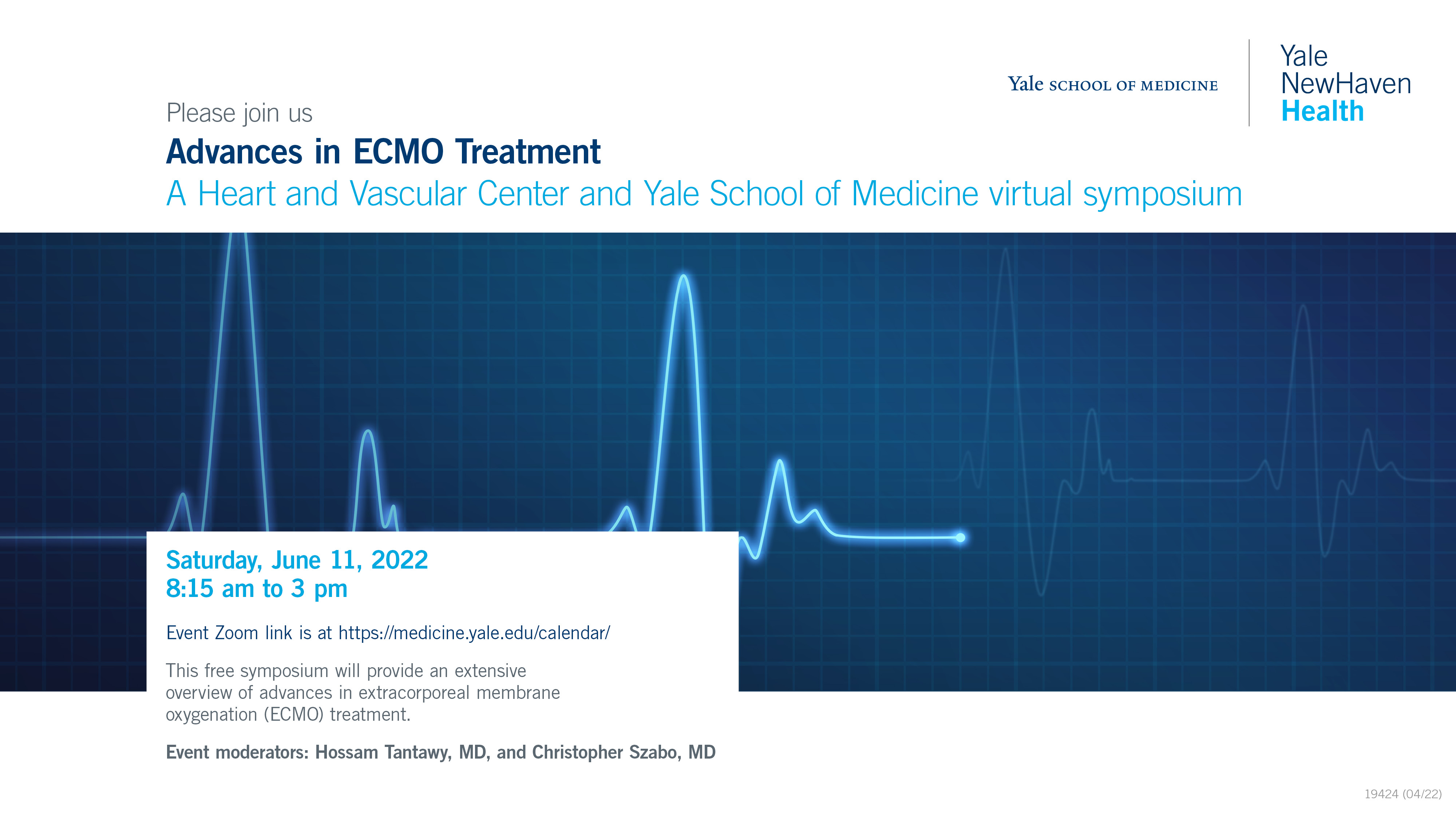 Yale SCHOOL OF MEDICINE

Yale NewHaven Health

Please join us

Advances in ECMO Treatment

A Heart and Vascular Center and Yale School of Medicine virtual symposium

Saturday, June 11, 2022
8:15 am to 3 pm

Event Zoom link is at https://medicine.yale.edu/calendar/

This free symposium will provide an extensive overview of advances in extracorporeal membrane oxygenation (ECMO) treatment.

Event moderators: Hossam Tantawy, MD, and Christopher Szabo, MD

19424 (04/22)